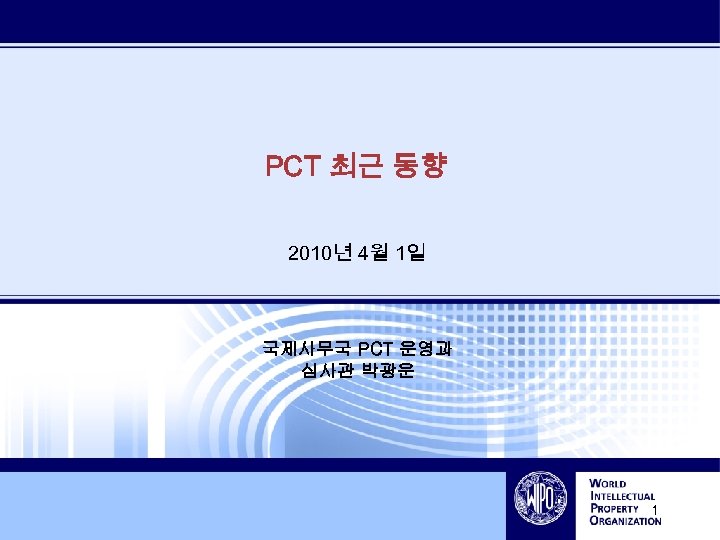 PCT 최근 동향

2010년 4월 1일

국제사무국 PCT 운영과
심사관 박광운

WIPO

WORLD
INTELLECTUAL
PROPERTY
ORGANIZATION

1